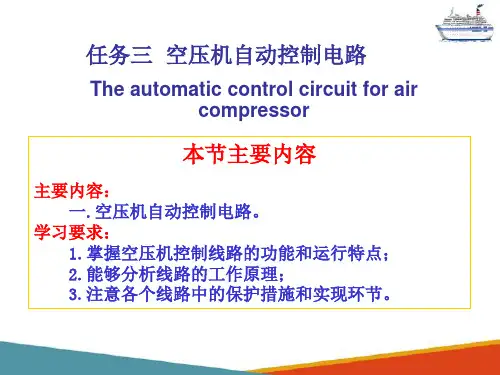 任务三 空压机自动控制电路

The automatic control circuit for air compressor

本节主要内容

主要内容：

一. 空压机自动控制电路。

学习要求：

1. 掌握空压机控制线路的功能和运行特点；

2. 能够分析线路的工作原理；

3. 注意各个线路中的保护措施和实现环节。